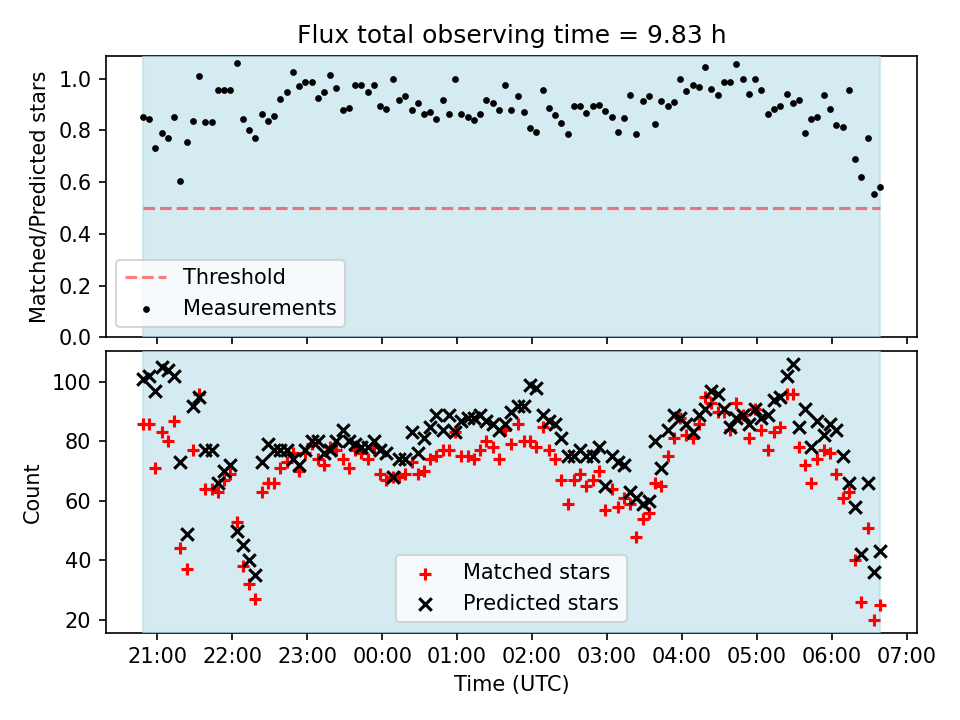 Flux total observing time = 9.83 h

Matched/Predicted stars

1.0
0.8
0.6
0.4
0.2
0.0

Threshold
Measurements

Count

100
80
60
40
20

Matched stars
Predicted stars

21:00 22:00 23:00 00:00 01:00 02:00 03:00 04:00 05:00 06:00 07:00

Time (UTC)